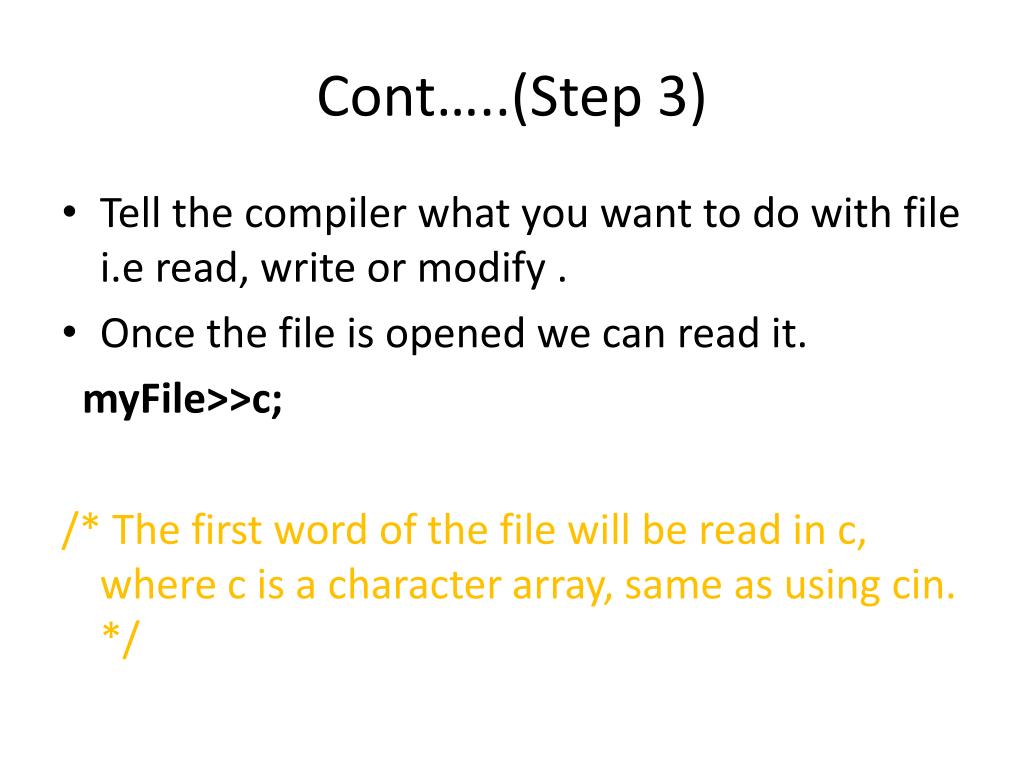 Cont…..(Step 3)

• Tell the compiler what you want to do with file i.e read, write or modify .
• Once the file is opened we can read it.

myFile>>c;

/* The first word of the file will be read in c, where c is a character array, same as using cin. */